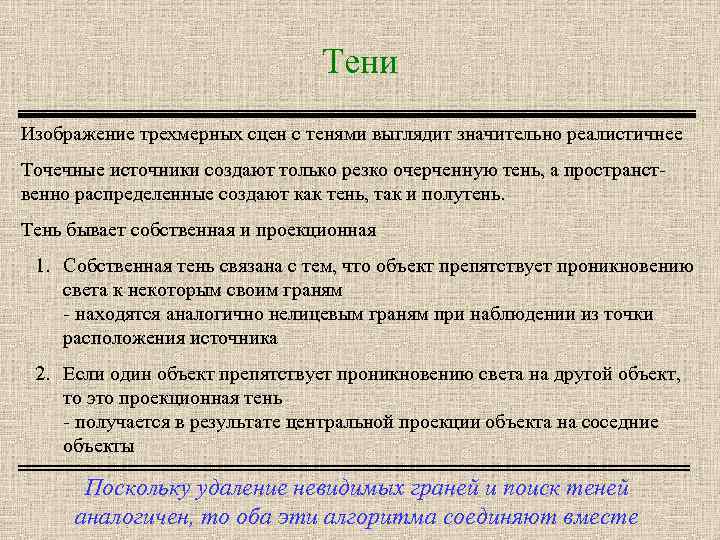 Тени

Изображение трехмерных сцен с тенями выглядит значительно реалистичнее

Точечные источники создают только резко очерченную тень, а пространственно распределенные создают как тень, так и полутень.

Тень бывает собственная и проекционная

1. Собственная тень связана с тем, что объект препятствует проникновению света к некоторым своим граням
- находятся аналогично нелицевым граням при наблюдении из точки расположения источника

2. Если один объект препятствует проникновению света на другой объект, то это проекционная тень
- получается в результате центральной проекции объекта на соседние объекты

Поскольку удаление невидимых граней и поиск теней аналогичен, то оба эти алгоритма соединяют вместе